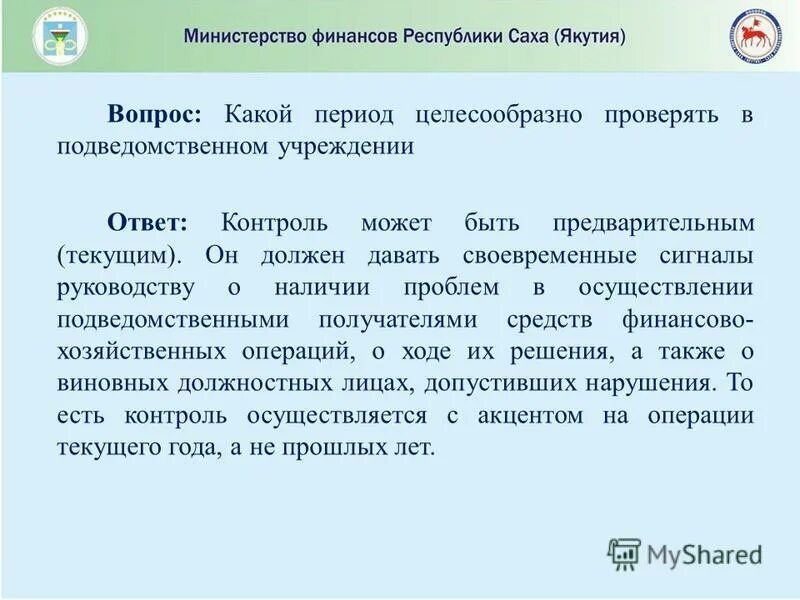 Министерство финансов Республики Саха (Якутия)

Вопрос: Какой период целесообразно проверять в подведомственном учреждении

Ответ: Контроль может быть предварительным (текущим). Он должен давать своевременные сигналы руководству о наличии проблем в осуществлении подведомственными получателями средств финансово-хозяйственных операций, о ходе их решения, а также о виновных должностных лицах, допустивших нарушения. То есть контроль осуществляется с акцентом на операции текущего года, а не прошлых лет.

MyShared